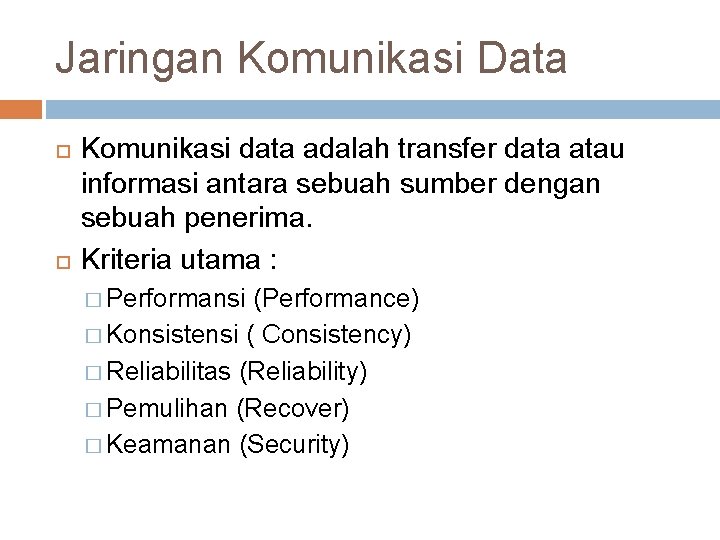 Jaringan Komunikasi Data

Komunikasi data adalah transfer data atau informasi antara sebuah sumber dengan sebuah penerima.

Kriteria utama :

Performansi (Performance)

Konsistensi ( Consistency)

Reliabilitas (Reliability)

Pemulihan (Recover)

Keamanan (Security)